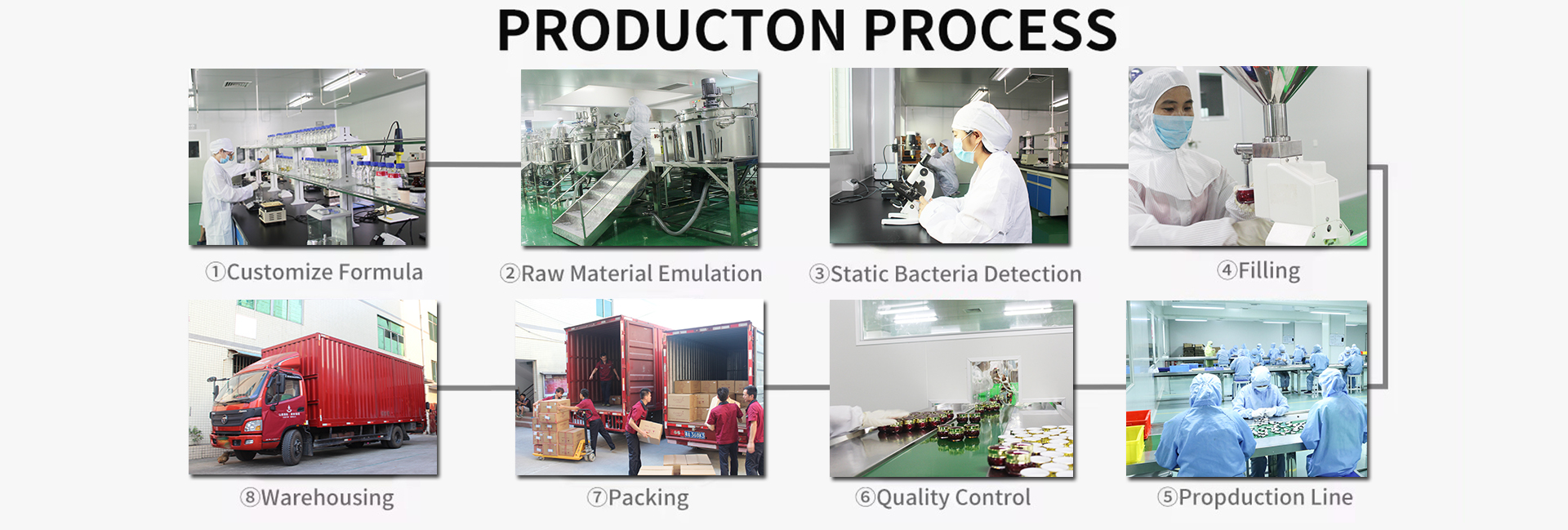 PRODUCTON PROCESS

①Customize Formula

②Raw Material Emulation

③Static Bacteria Detection

④Filling

⑧Warehousing

⑦Packing

⑥Quality Control

⑤Propduction Line